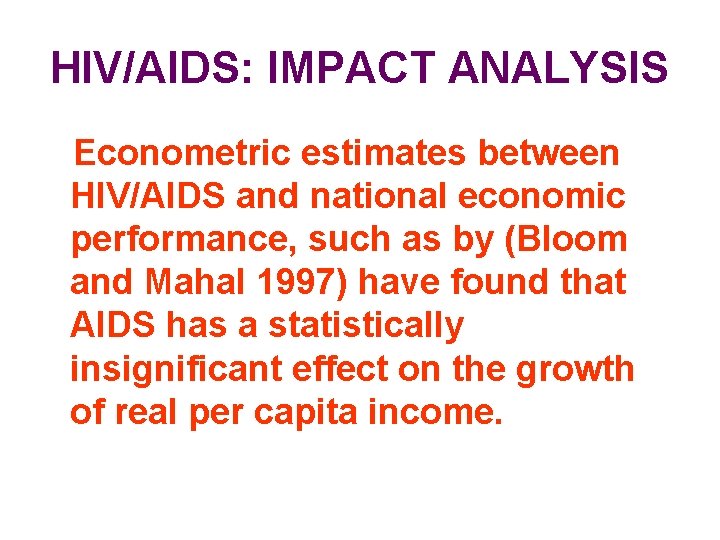 HIV/AIDS: IMPACT ANALYSIS

Econometric estimates between HIV/AIDS and national economic performance, such as by (Bloom and Mahal 1997) have found that AIDS has a statistically insignificant effect on the growth of real per capita income.